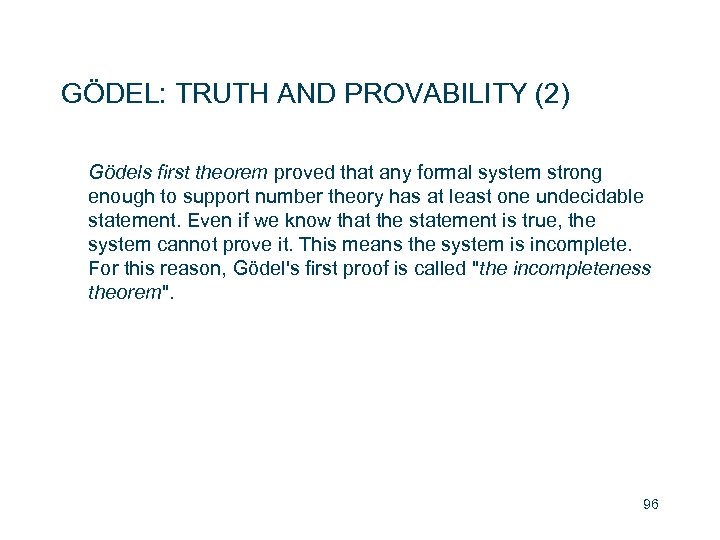 GÖDEL: TRUTH AND PROVABILITY (2)

Gödels first theorem proved that any formal system strong enough to support number theory has at least one undecidable statement. Even if we know that the statement is true, the system cannot prove it. This means the system is incomplete. For this reason, Gödel's first proof is called "the incompleteness theorem".

96